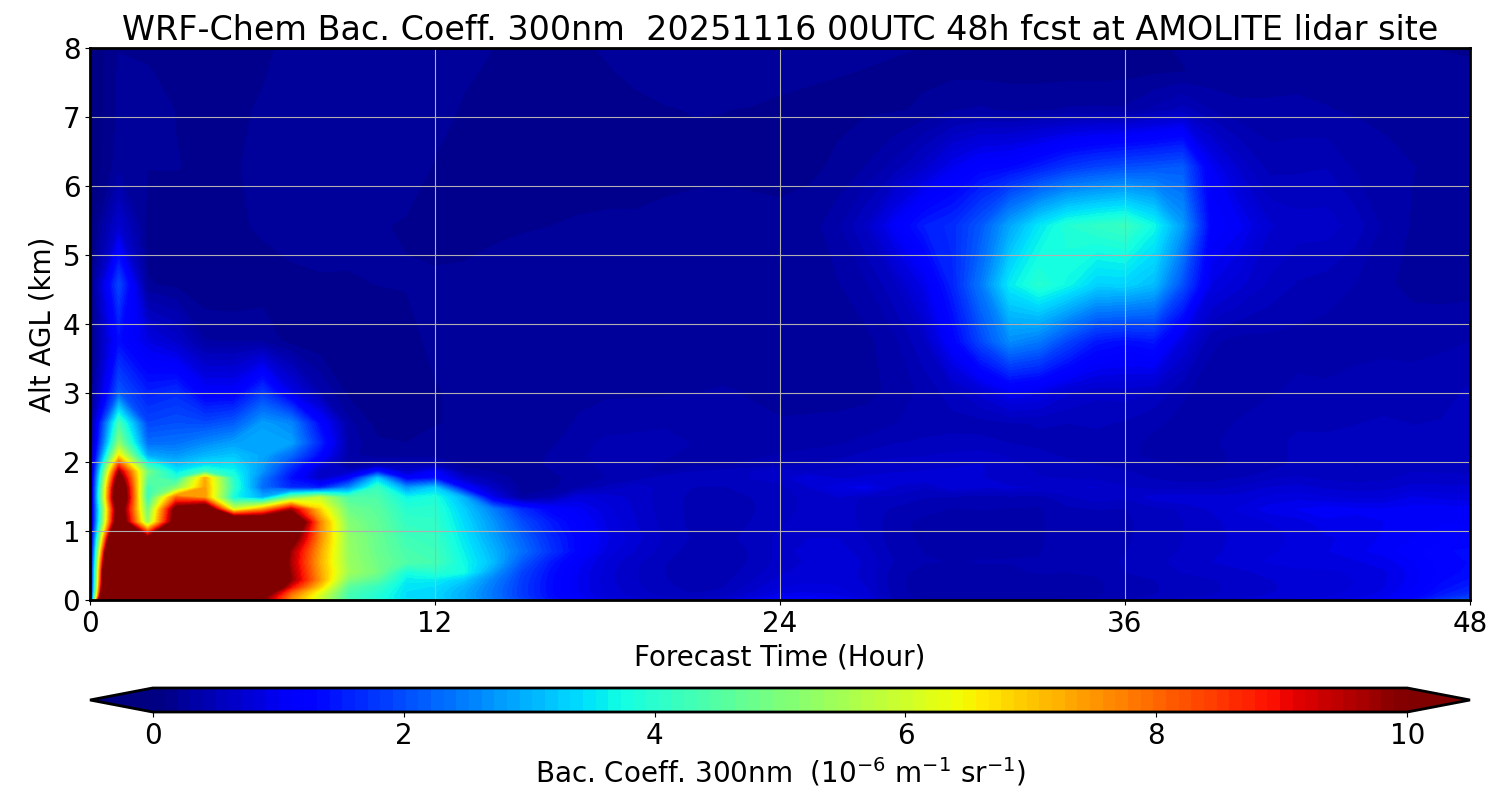 WRF-Chem Bac. Coeff. 300nm 20251116 00UTC 48h fcst at AMOLITE lidar site

Alt AGL (km)

8
7
6
5
4
3
2
1
0

0 12 24 36 48

Forecast Time (Hour)

0 2 4 6 8 10

Bac. Coeff. 300nm ($10^{-6}$ $m^{-1}$ $sr^{-1}$)